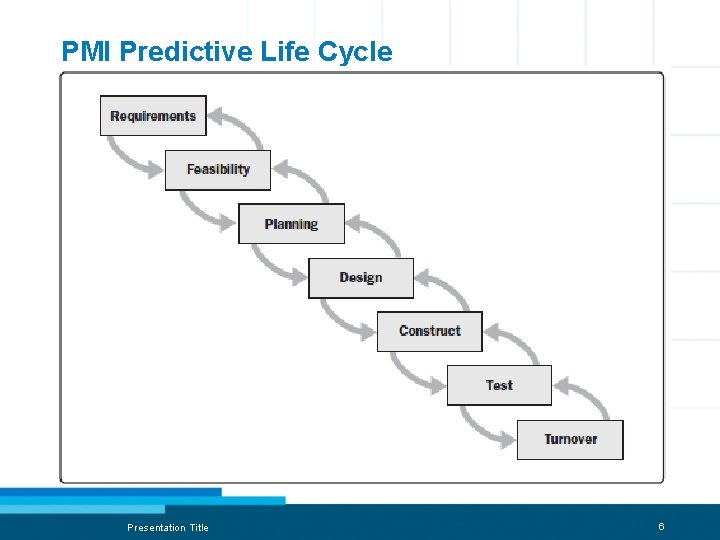 PMI Predictive Life Cycle

Requirements

Feasibility

Planning

Design

Construct

Test

Turnover

Presentation Title

6